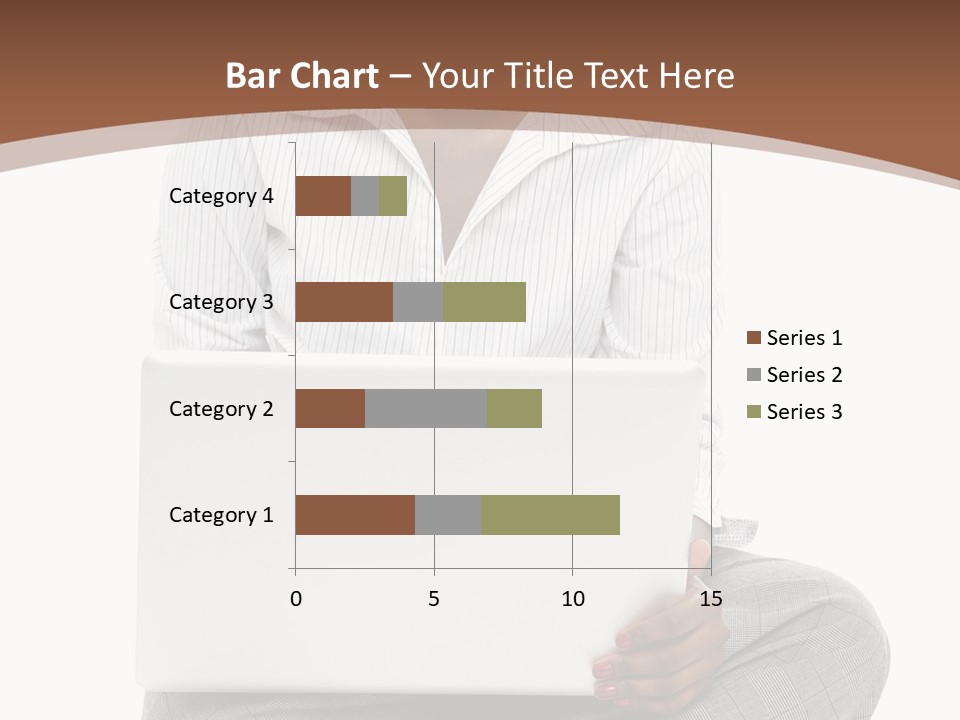 Bar Chart – Your Title Text Here

Category 4
Category 3
Category 2
Category 1

0
5
10
15

Series 1
Series 2
Series 3